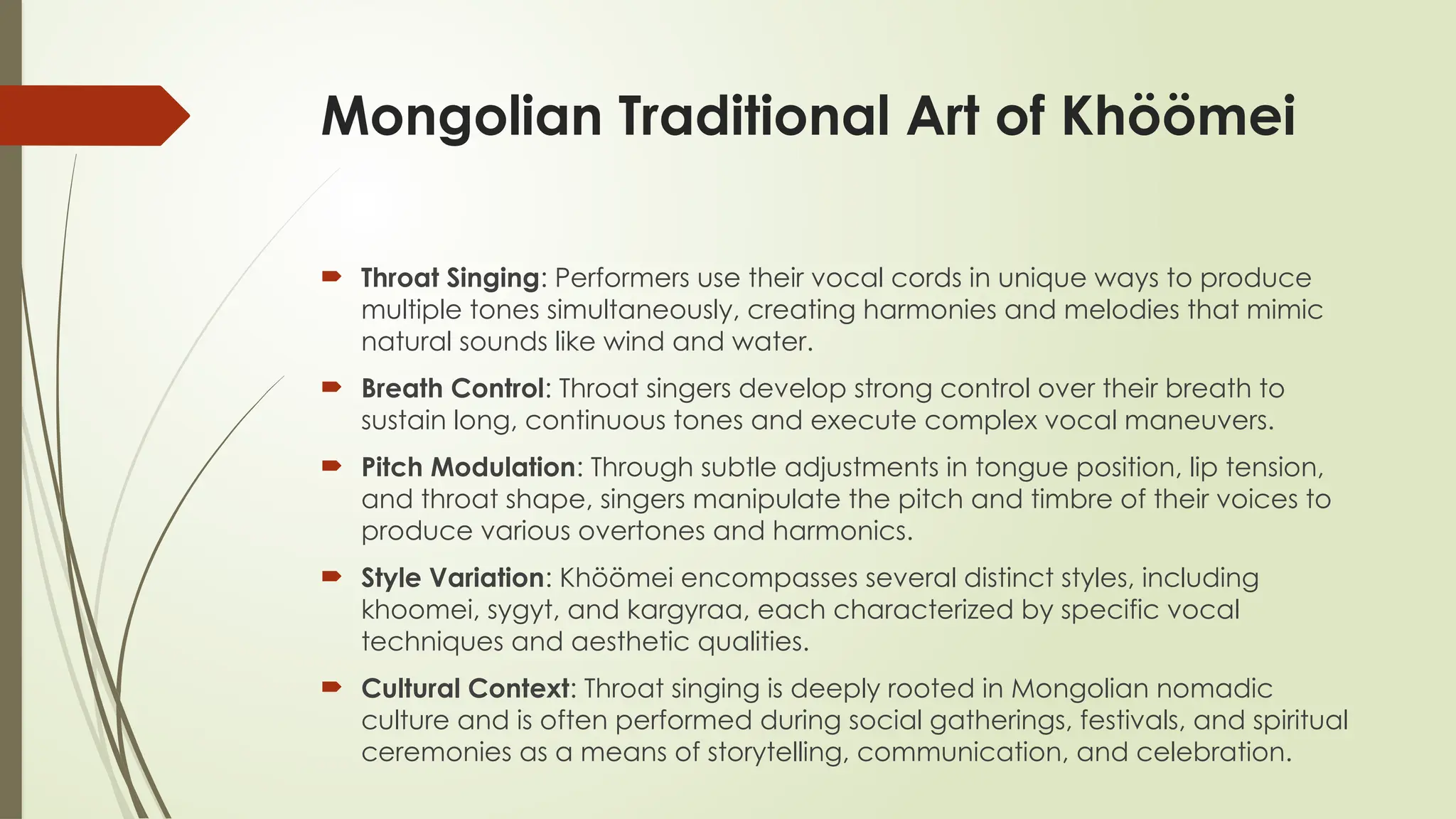 Mongolian Traditional Art of Khöömei

Throat Singing: Performers use their vocal cords in unique ways to produce multiple tones simultaneously, creating harmonies and melodies that mimic natural sounds like wind and water.

Breath Control: Throat singers develop strong control over their breath to sustain long, continuous tones and execute complex vocal maneuvers.

Pitch Modulation: Through subtle adjustments in tongue position, lip tension, and throat shape, singers manipulate the pitch and timbre of their voices to produce various overtones and harmonics.

Style Variation: Khöömei encompasses several distinct styles, including khoomei, sygyt, and kargyraa, each characterized by specific vocal techniques and aesthetic qualities.

Cultural Context: Throat singing is deeply rooted in Mongolian nomadic culture and is often performed during social gatherings, festivals, and spiritual ceremonies as a means of storytelling, communication, and celebration.